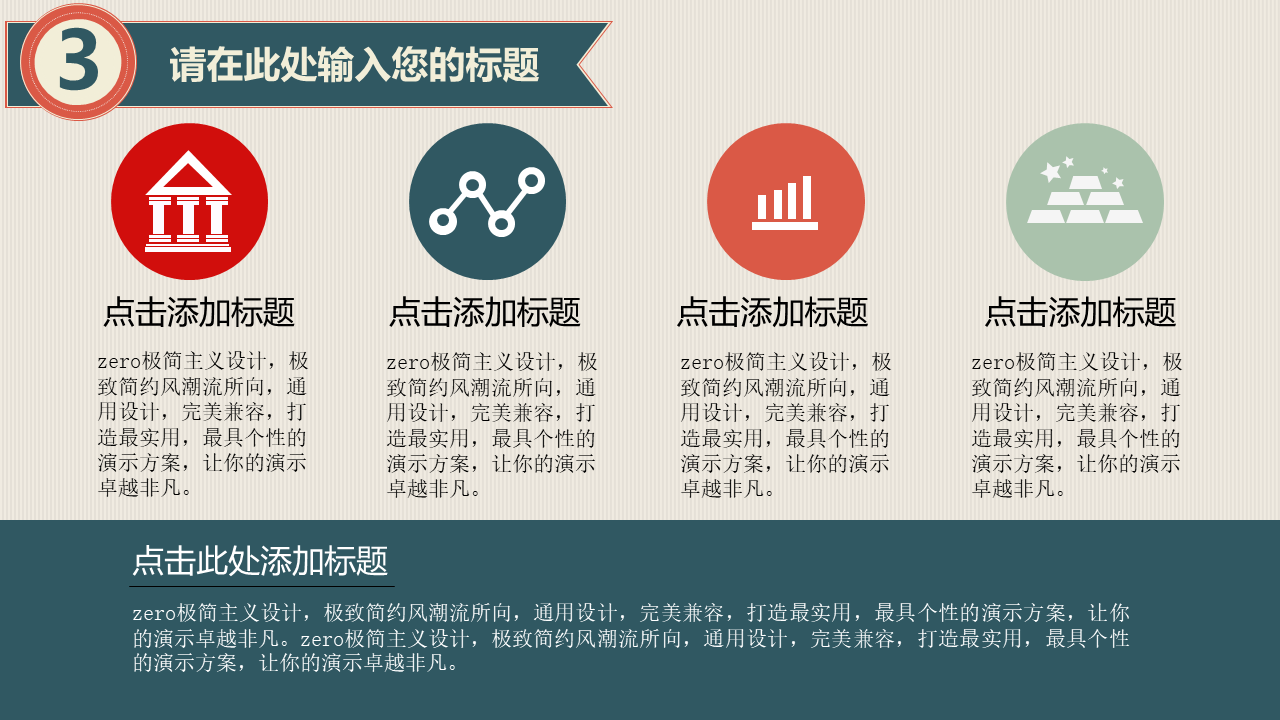 3

请在此处输入您的标题

点击添加标题

zero极简主义设计，极致简约风潮流所向，通用设计，完美兼容，打造最实用，最具个性的演示方案，让你的演示卓越非凡。

点击添加标题

zero极简主义设计，极致简约风潮流所向，通用设计，完美兼容，打造最实用，最具个性的演示方案，让你的演示卓越非凡。

点击添加标题

zero极简主义设计，极致简约风潮流所向，通用设计，完美兼容，打造最实用，最具个性的演示方案，让你的演示卓越非凡。

点击添加标题

zero极简主义设计，极致简约风潮流所向，通用设计，完美兼容，打造最实用，最具个性的演示方案，让你的演示卓越非凡。

点击此处添加标题

zero极简主义设计，极致简约风潮流所向，通用设计，完美兼容，打造最实用，最具个性的演示方案，让你的演示卓越非凡。zero极简主义设计，极致简约风潮流所向，通用设计，完美兼容，打造最实用，最具个性的演示方案，让你的演示卓越非凡。